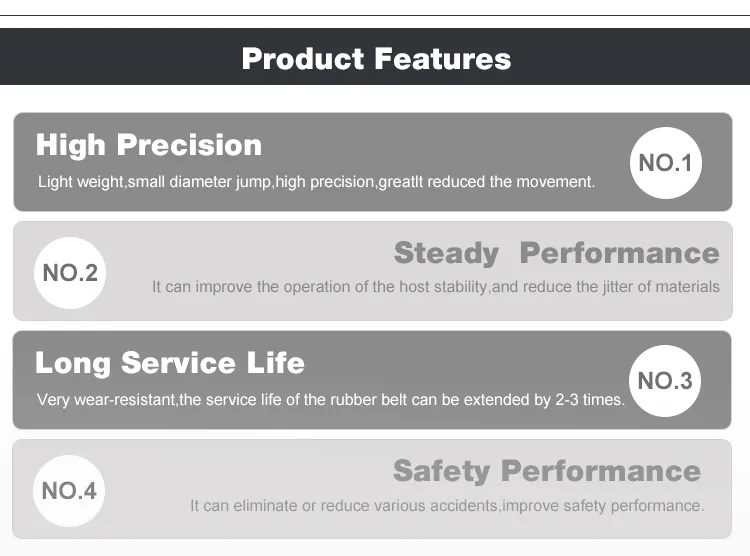 Product Features

High Precision

Light weight,small diameter jump,high precision,greatlt reduced the movement.

NO.1

NO.2

Steady Performance

It can improve the operation of the host stability,and reduce the jitter of materials

Long Service Life

Very wear-resistant,the service life of the rubber belt can be extended by 2-3 times.

NO.3

NO.4

Safety Performance

It can eliminate or reduce various accidents,improve safety performance.